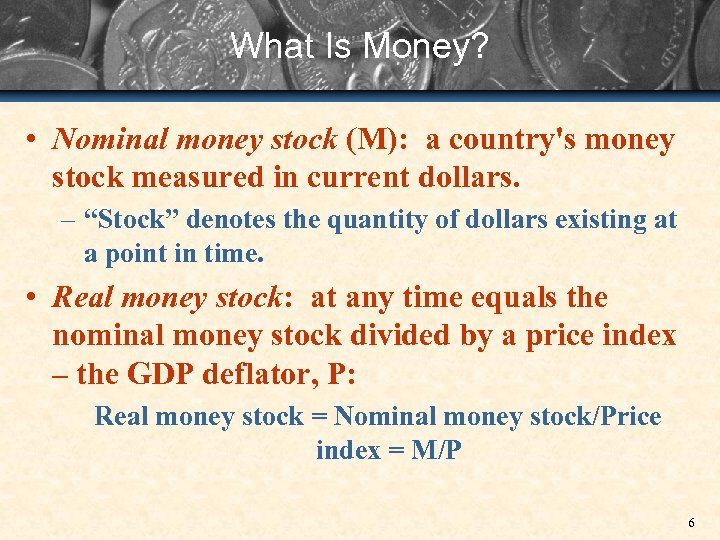 What Is Money?

• Nominal money stock (M): a country's money stock measured in current dollars.

– “Stock” denotes the quantity of dollars existing at a point in time.

• Real money stock: at any time equals the nominal money stock divided by a price index – the GDP deflator, P:

Real money stock = Nominal money stock/Price index = M/P

6